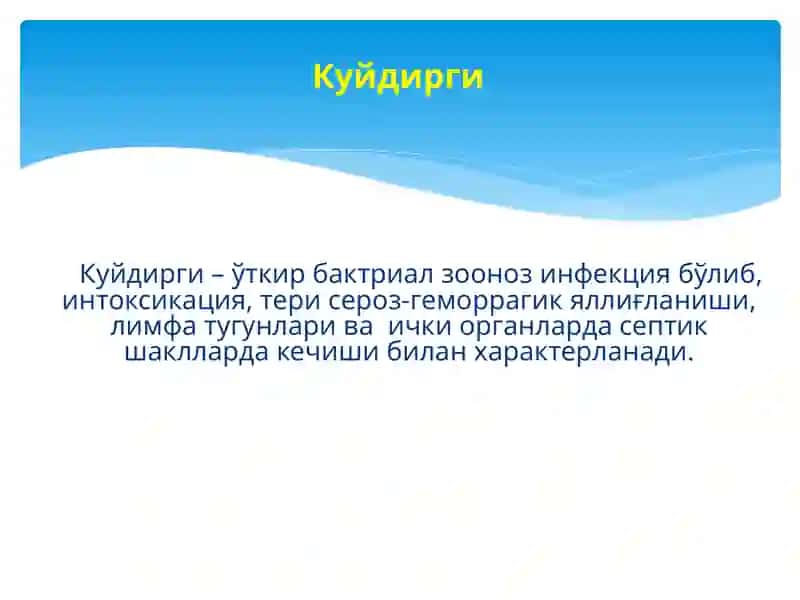 Куйдирги

Куйдирги – ўткир бактриал зооноз инфекция бўлиб, интоксикация, тери сероз-геморрагик яллиғланиши, лимфа тугунлари ва ички органларда септик шаклларда кечиши билан характерланади.